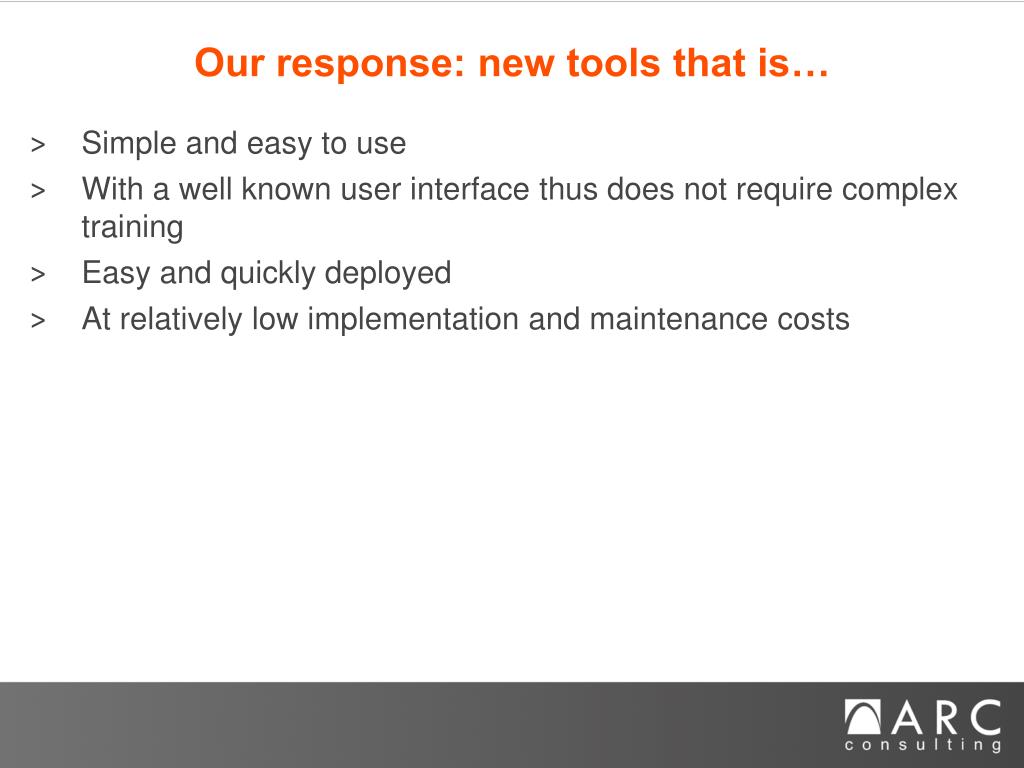 Our response: new tools that is…

> Simple and easy to use
> With a well known user interface thus does not require complex training
> Easy and quickly deployed
> At relatively low implementation and maintenance costs

ARC
consulting